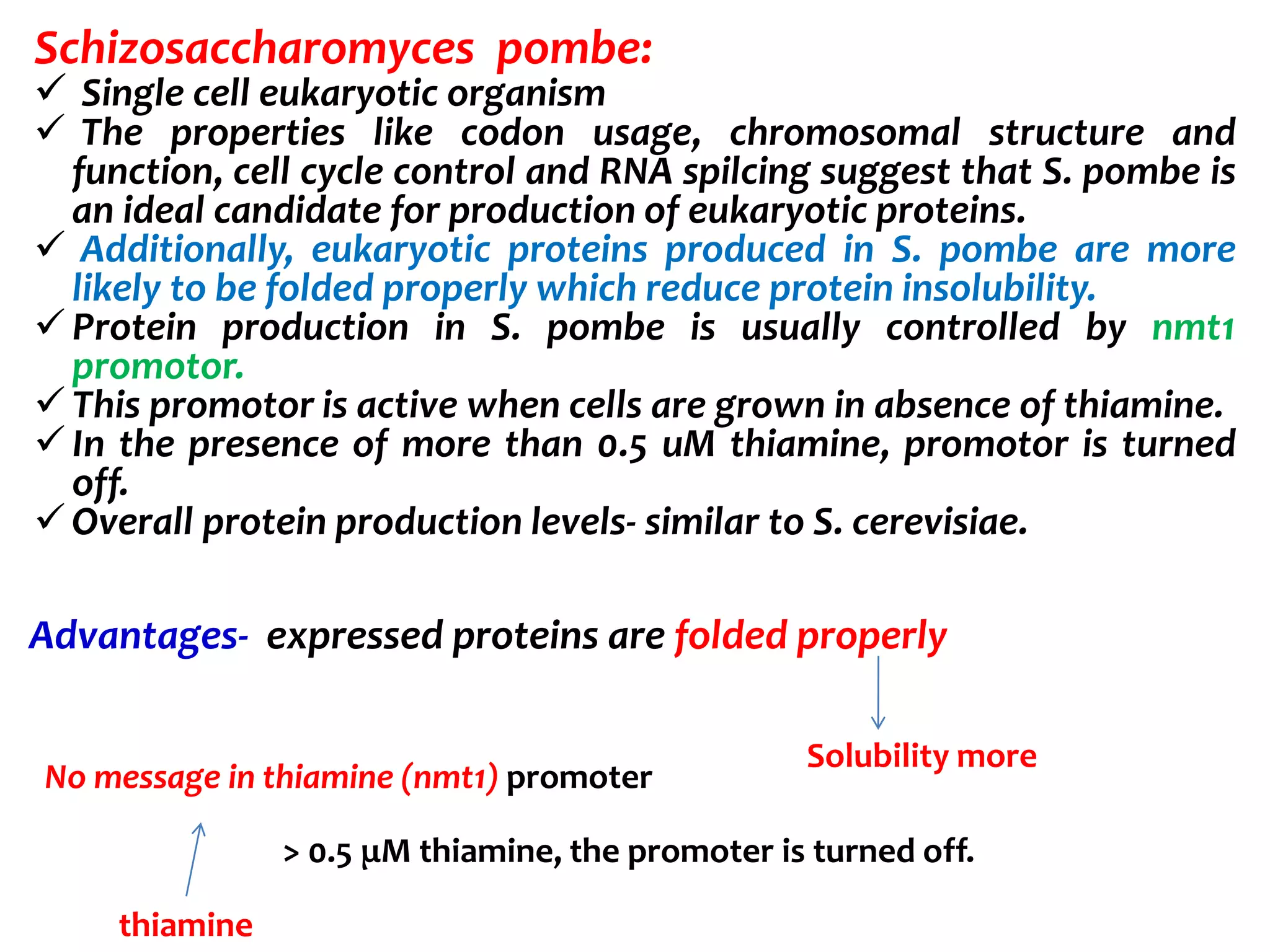 Schizosaccharomyces pombe:

✓ Single cell eukaryotic organism
✓ The properties like codon usage, chromosomal structure and function, cell cycle control and RNA spilcing suggest that S. pombe is an ideal candidate for production of eukaryotic proteins.
✓ Additionally, eukaryotic proteins produced in S. pombe are more likely to be folded properly which reduce protein insolubility.
✓ Protein production in S. pombe is usually controlled by nmt1 promotor.
✓ This promotor is active when cells are grown in absence of thiamine.
✓ In the presence of more than 0.5 uM thiamine, promotor is turned off.
✓ Overall protein production levels- similar to S. cerevisiae.

Advantages- expressed proteins are folded properly

Solubility more

No message in thiamine (nmt1) promoter

> 0.5 μM thiamine, the promoter is turned off.

thiamine